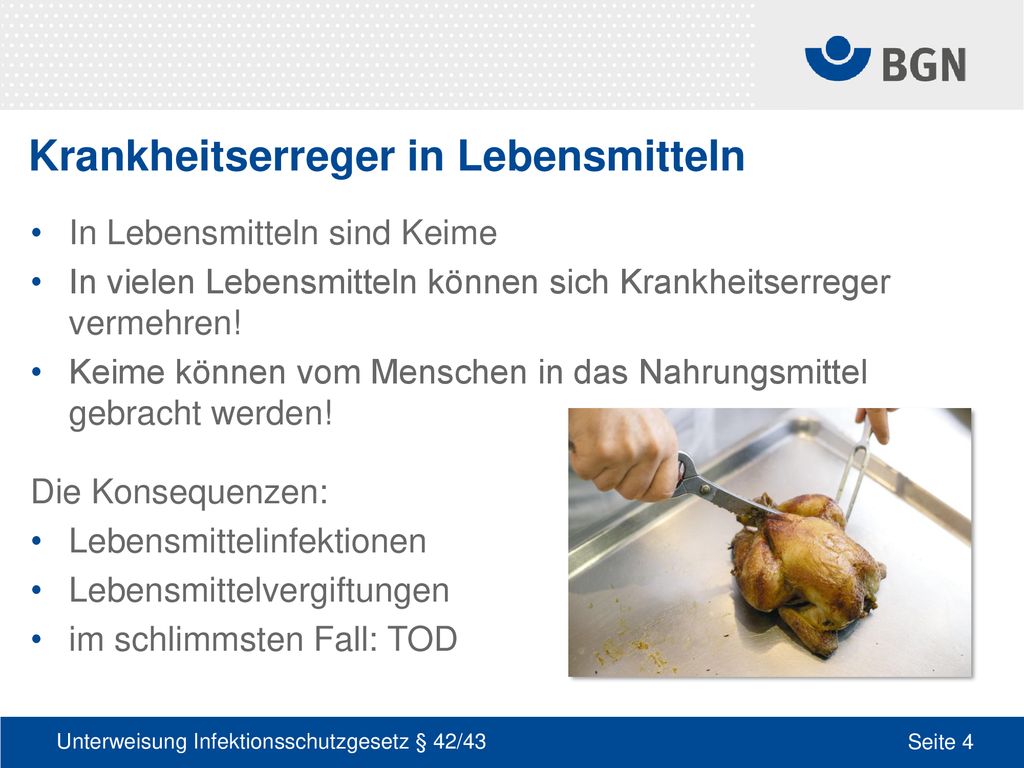 BGN

Krankheitserreger in Lebensmitteln

• In Lebensmitteln sind Keime
• In vielen Lebensmitteln können sich Krankheitserreger vermehren!
• Keime können vom Menschen in das Nahrungsmittel gebracht werden!

Die Konsequenzen:
• Lebensmittelinfektionen
• Lebensmittelvergiftungen
• im schlimmsten Fall: TOD

Unterweisung Infektionsschutzgesetz § 42/43

Seite 4